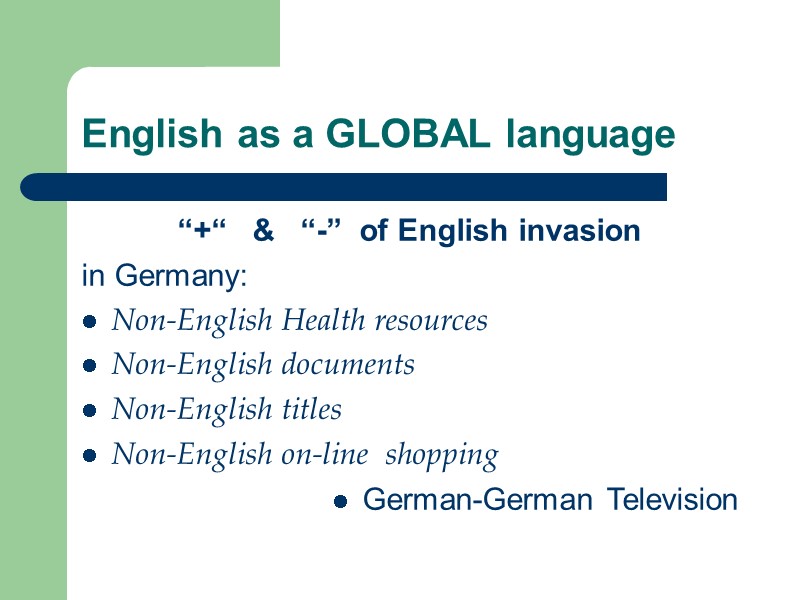 English as a GLOBAL language

“+“ & “-” of English invasion

in Germany:

- Non-English Health resources
- Non-English documents
- Non-English titles
- Non-English on-line shopping
- German-German Television